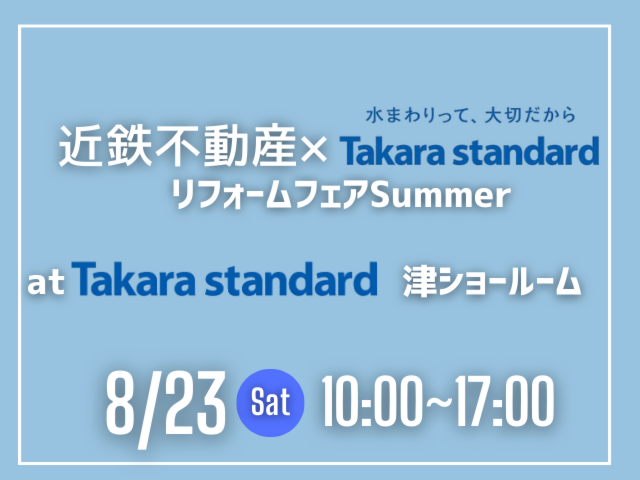 水まわりって、大切だから

近鉄不動産× Takara standard
リフォームフェアSummer

at Takara standard 津ショールーム

8/23 Sat 10:00~17:00